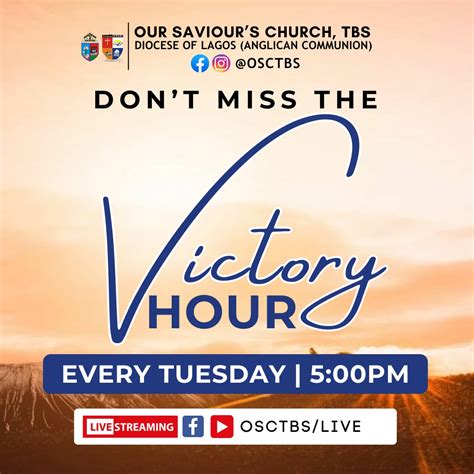 OUR SAVIOUR'S CHURCH, TBS
DIOCESE OF LAGOS (ANGLICAN COMMUNION)
@OSCTBS

DON'T MISS THE

Victory
HOUR

EVERY TUESDAY | 5:00PM

LIVE STREAMING OSCTBS/LIVE